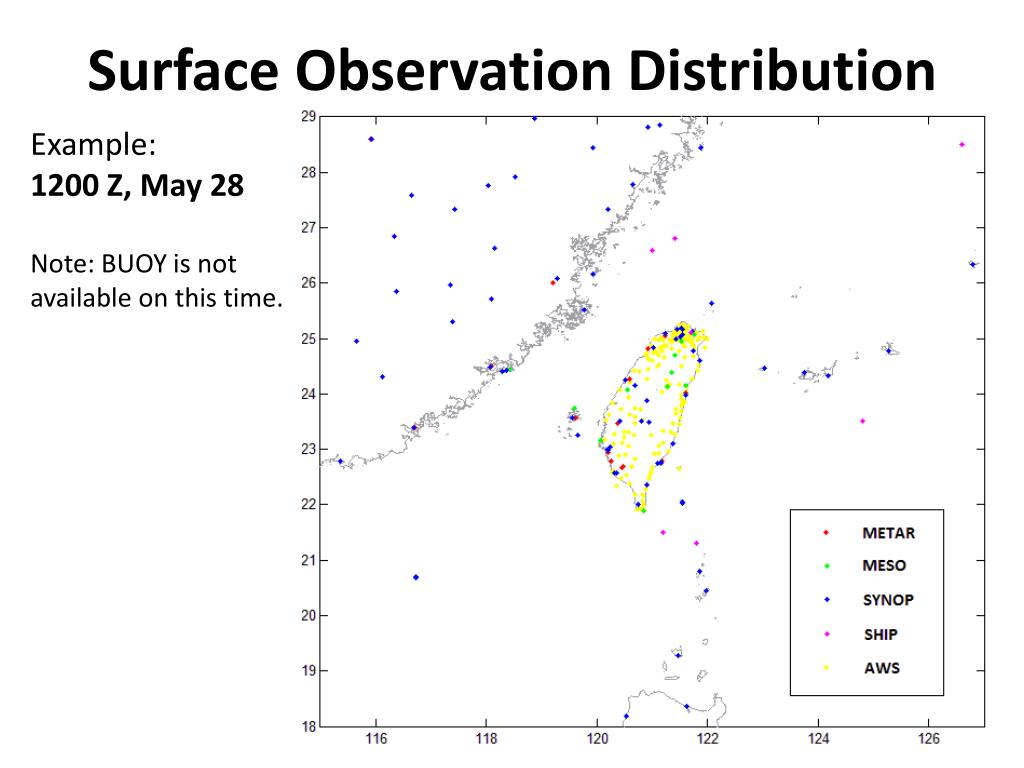 Surface Observation Distribution

Example:
**1200 Z, May 28**

Note: BUOY is not available on this time.

29
28
27
26
25
24
23
22
21
20
19
18

116
118
120
122
124
126

METAR
MESO
SYNOP
SHIP
AWS